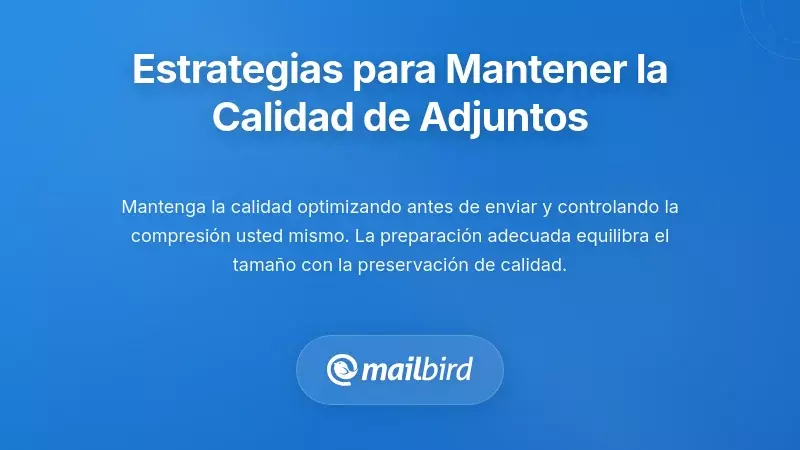 Estrategias para Mantener la Calidad de Adjuntos

Mantenga la calidad optimizando antes de enviar y controlando la compresión usted mismo. La preparación adecuada equilibra el tamaño con la preservación de calidad.

mailbird